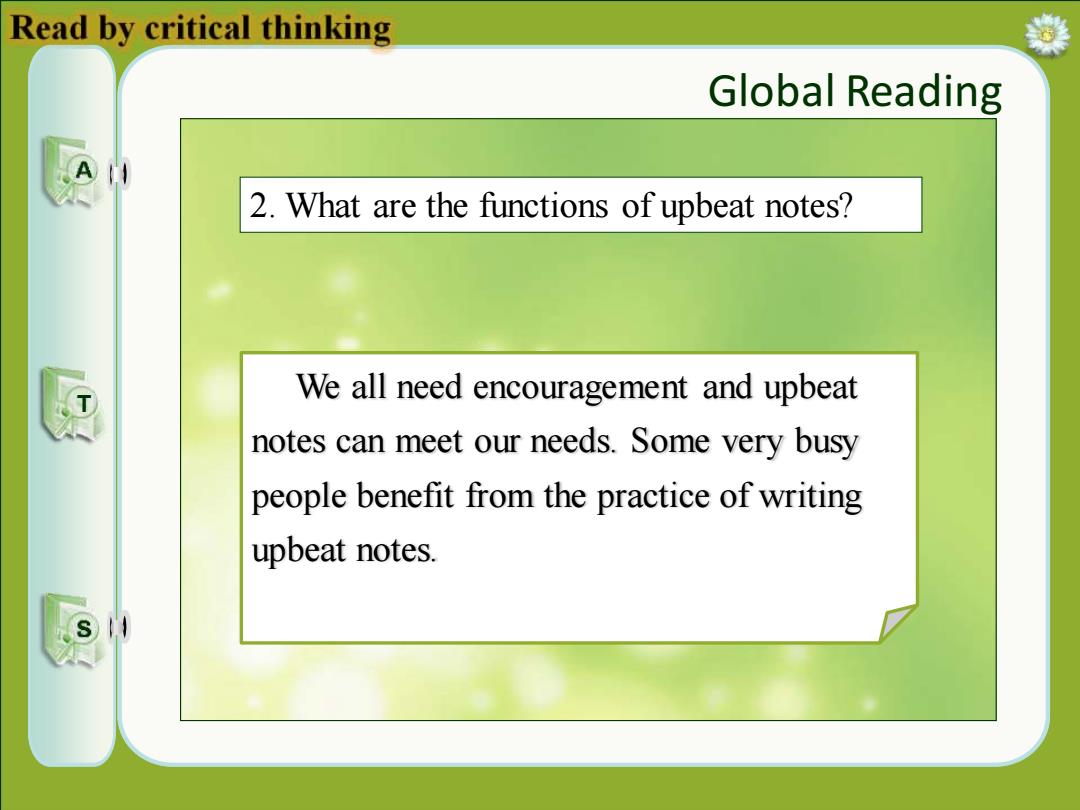 Read by critical thinking

Global Reading

A

T

S

2. What are the functions of upbeat notes?

We all need encouragement and upbeat notes can meet our needs. Some very busy people benefit from the practice of writing upbeat notes.